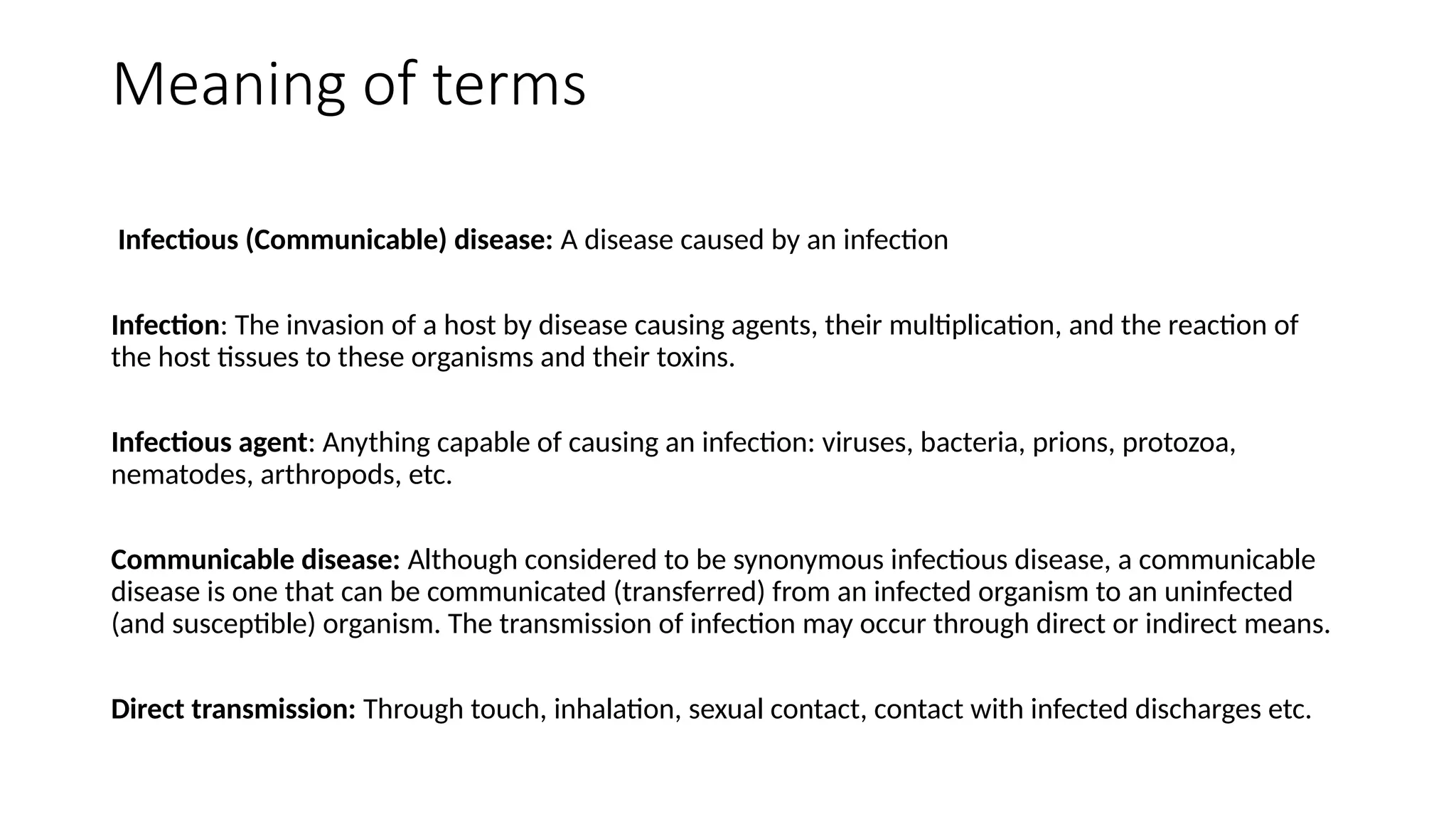 Meaning of terms

Infectious (Communicable) disease: A disease caused by an infection

Infection: The invasion of a host by disease causing agents, their multiplication, and the reaction of the host tissues to these organisms and their toxins.

Infectious agent: Anything capable of causing an infection: viruses, bacteria, prions, protozoa, nematodes, arthropods, etc.

Communicable disease: Although considered to be synonymous infectious disease, a communicable disease is one that can be communicated (transferred) from an infected organism to an uninfected (and susceptible) organism. The transmission of infection may occur through direct or indirect means.

Direct transmission: Through touch, inhalation, sexual contact, contact with infected discharges etc.